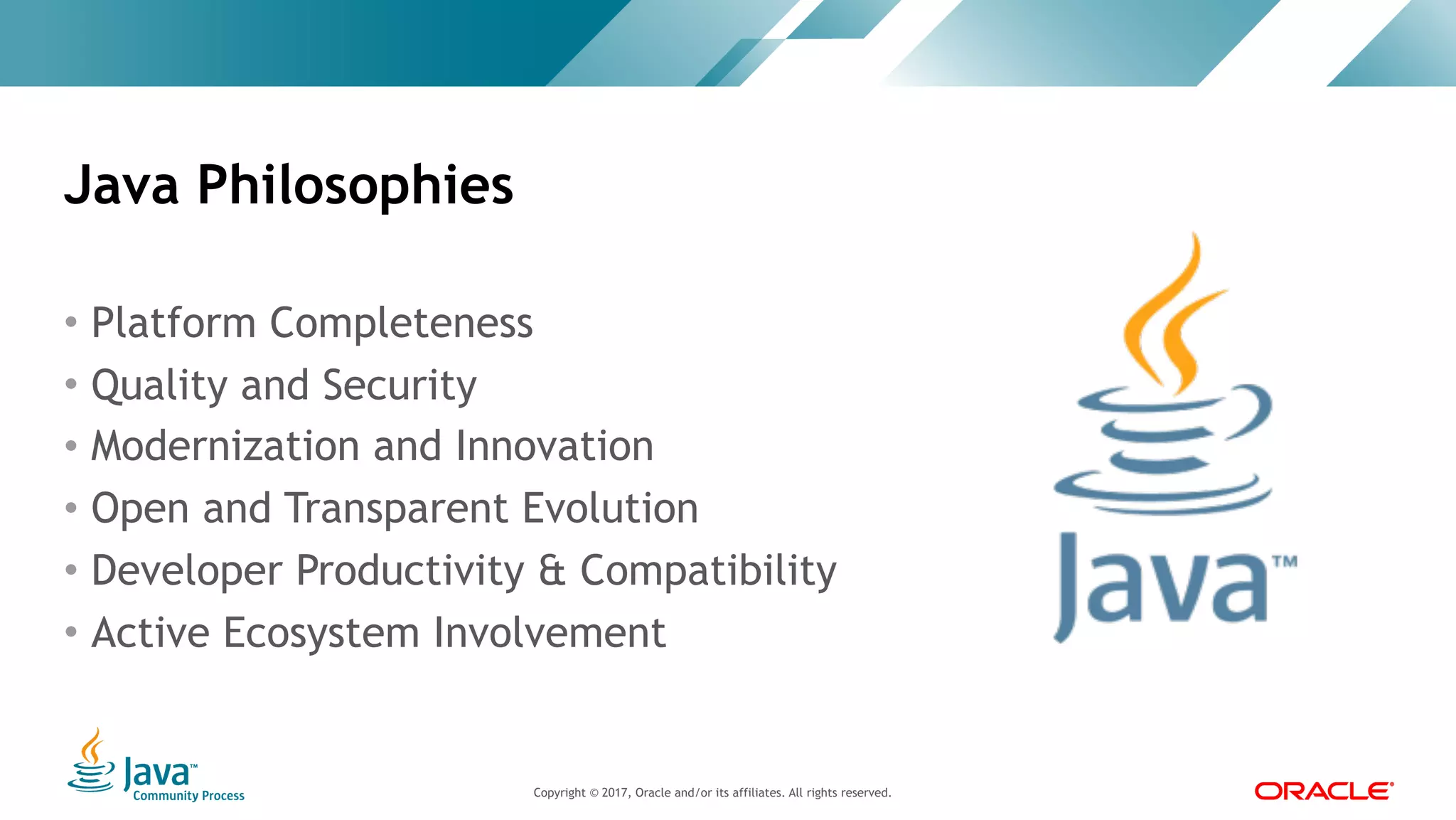 Java Philosophies

• Platform Completeness
• Quality and Security
• Modernization and Innovation
• Open and Transparent Evolution
• Developer Productivity & Compatibility
• Active Ecosystem Involvement

Java™

Java™ Community Process

Copyright © 2017, Oracle and/or its affiliates. All rights reserved.

ORACLE®